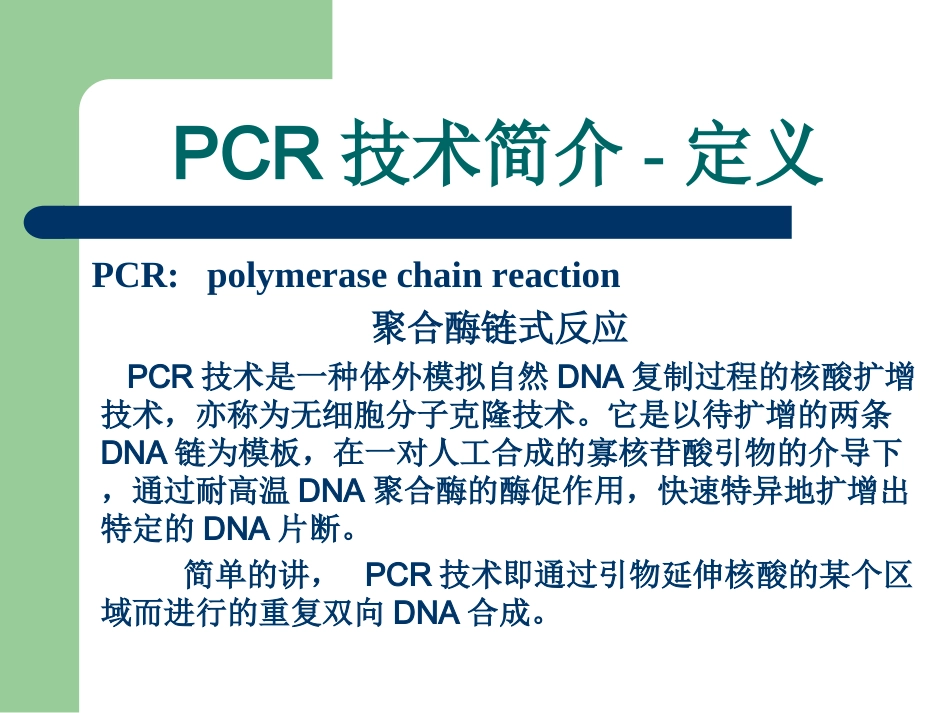 PCR 技术简介 - 定义

PCR: polymerase chain reaction

聚合酶链式反应

PCR 技术是一种体外模拟自然 DNA 复制过程的核酸扩增技术，亦称为无细胞分子克隆技术。它是以待扩增的两条 DNA 链为模板，在一对人工合成的寡核苷酸引物的介导下，通过耐高温 DNA 聚合酶的酶促作用，快速特异地扩增出特定的 DNA 片断。

简单的讲， PCR 技术即通过引物延伸核酸的某个区域而进行的重复双向 DNA 合成。